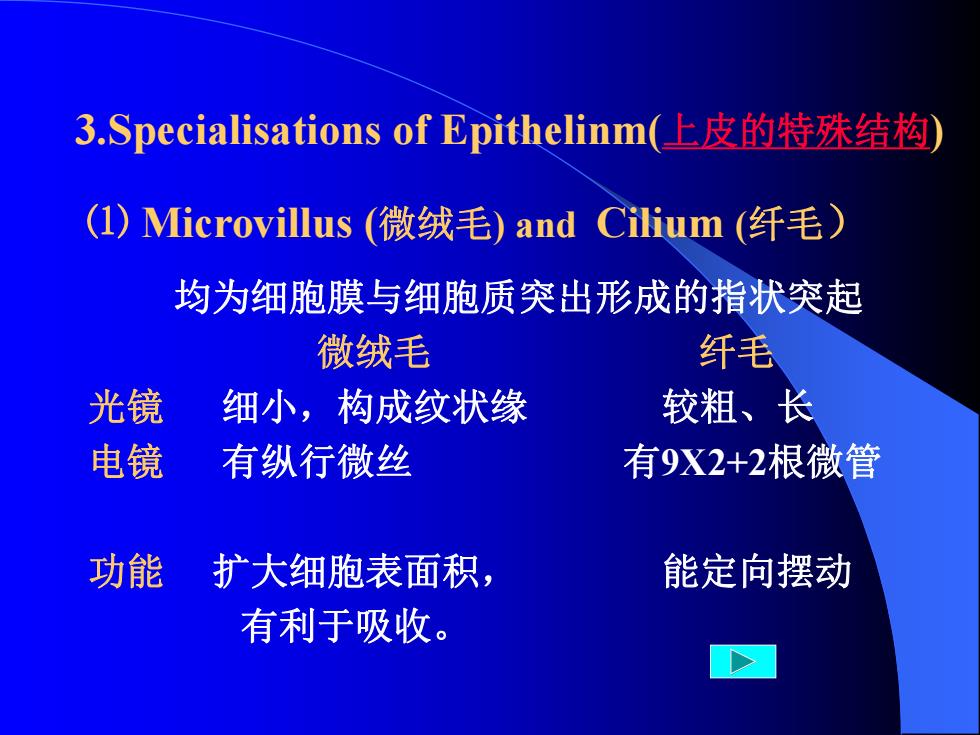 3.Specialisations of Epithelinm(上皮的特殊结构)

⑴ Microvillus (微绒毛) and Cilium (纤毛)

均为细胞膜与细胞质突出形成的指状突起

| | 微绒毛 | 纤毛 |
|---|---|---|
| 光镜 | 细小，构成纹状缘 | 较粗、长 |
| 电镜 | 有纵行微丝 | 有9X2+2根微管 |
| 功能 | 扩大细胞表面积，有利于吸收。 | 能定向摆动 |